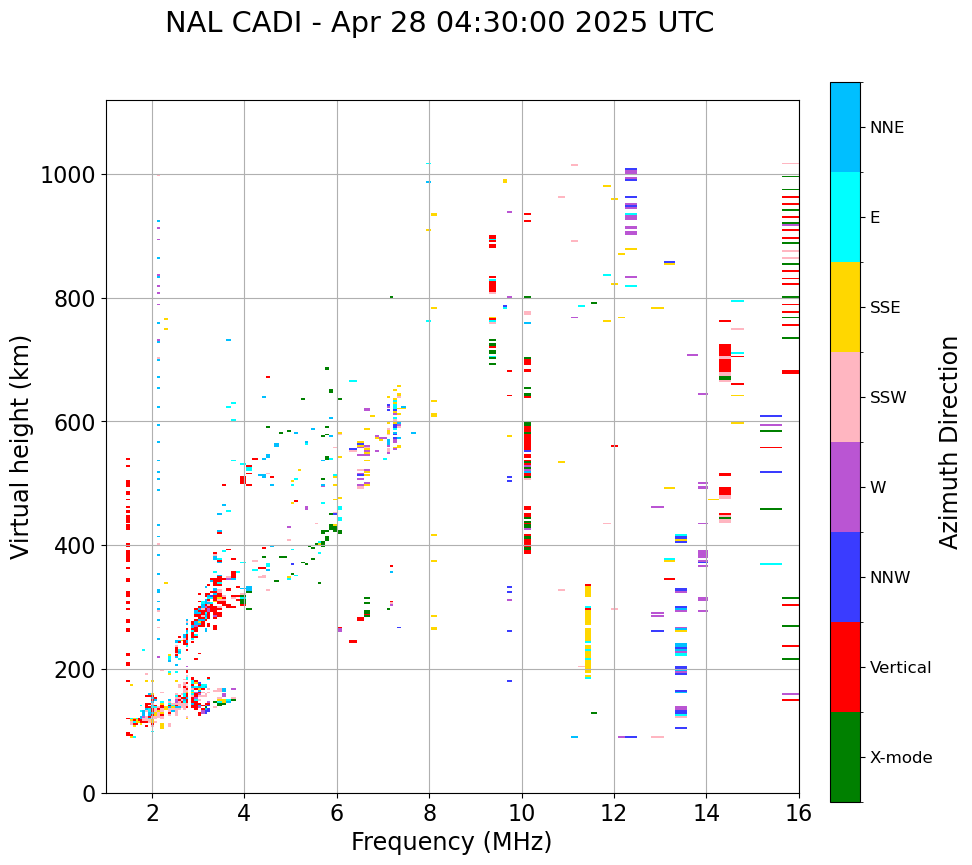 NAL CADI - Apr 28 04:30:00 2025 UTC

Virtual height (km)

1000
800
600
400
200
0

2
4
6
8
10
12
14
16

Frequency (MHz)

NNE
E
SSE
SSW
W
NNW
Vertical
X-mode

Azimuth Direction